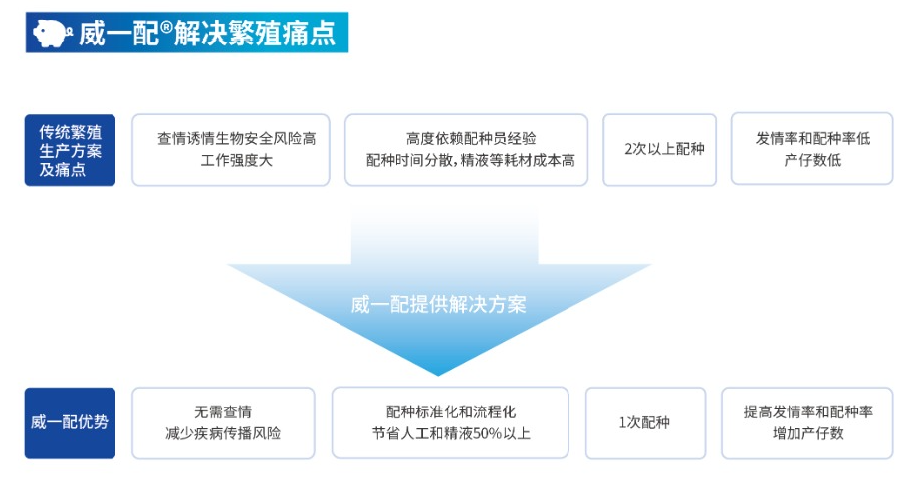 威一配®解决繁殖痛点

传统繁殖生产方案及痛点

查情诱情生物安全风险高
工作强度大

高度依赖配种员经验
配种时间分散，精液等耗材成本高

2次以上配种

发情率和配种率低
产仔数低

威一配提供解决方案

威一配优势

无需查情
减少疾病传播风险

配种标准化和流程化
节省人工和精液50%以上

1次配种

提高发情率和配种率
增加产仔数